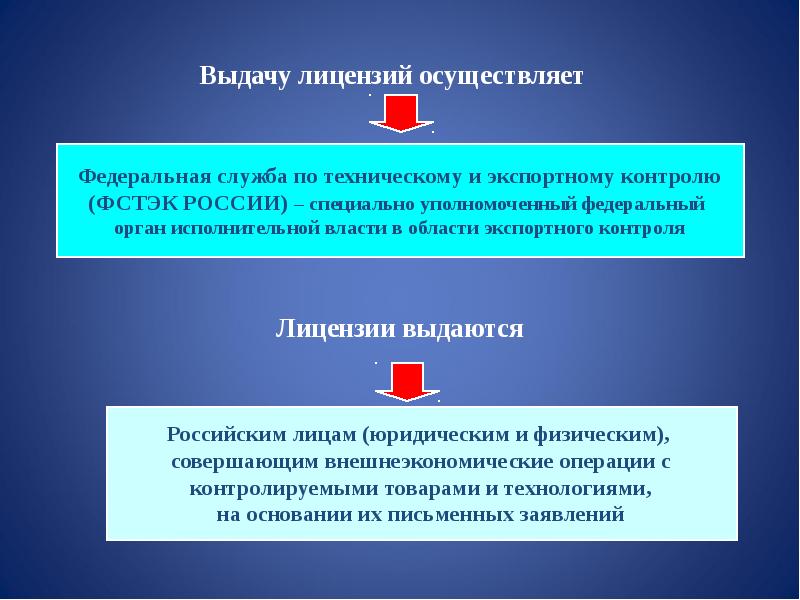 Выдачу лицензий осуществляет

Федеральная служба по техническому и экспортному контролю (ФСТЭК РОССИИ) – специально уполномоченный федеральный орган исполнительной власти в области экспортного контроля

Лицензии выдаются

Российским лицам (юридическим и физическим), совершающим внешнеэкономические операции с контролируемыми товарами и технологиями, на основании их письменных заявлений